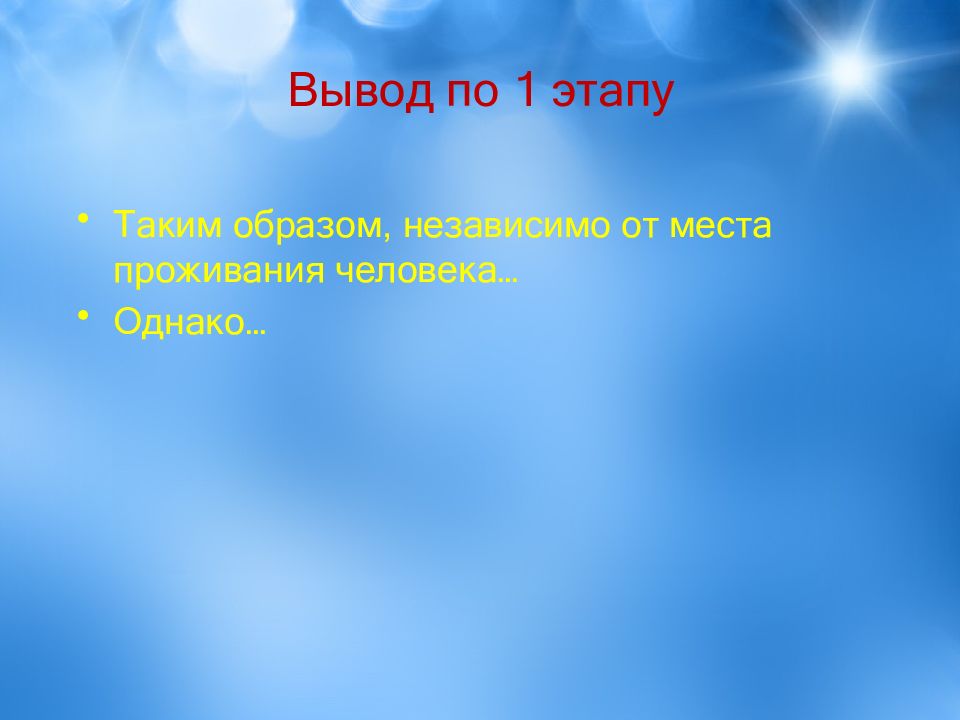 Вывод по 1 этапу

• Таким образом, независимо от места проживания человека…
• Однако…